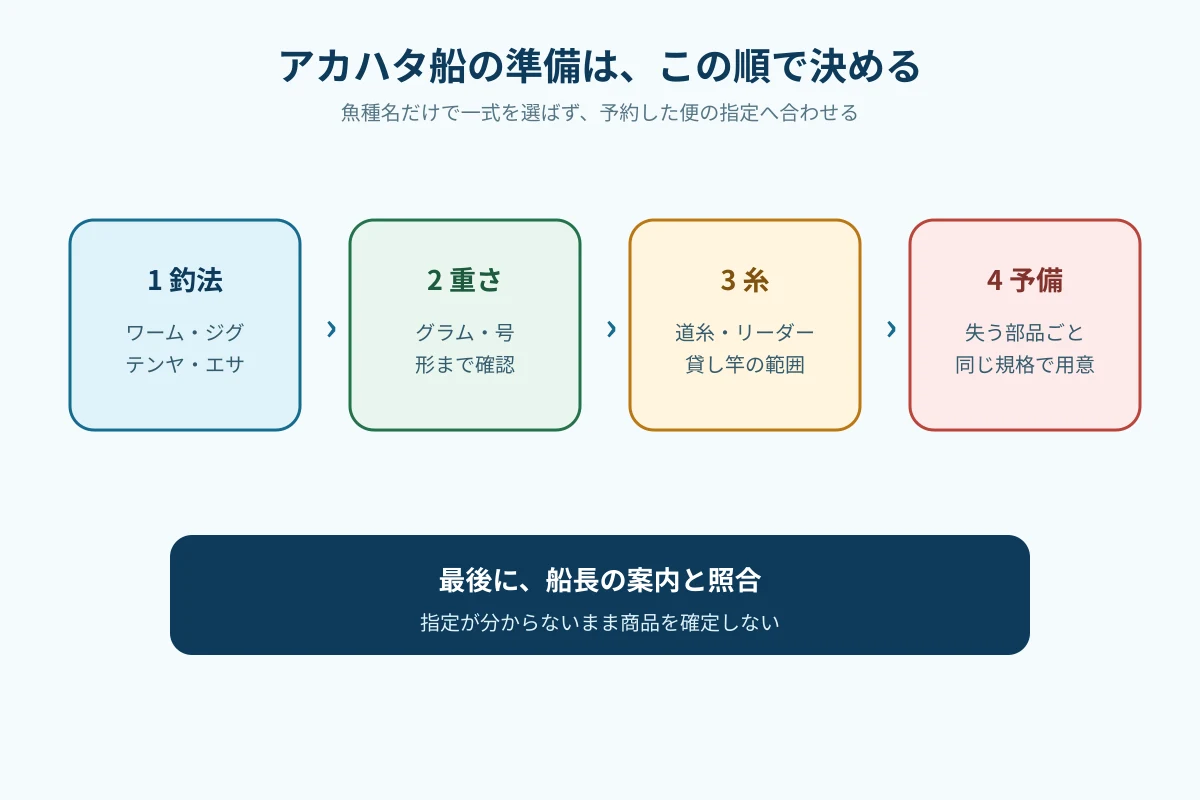 アカハタ船の準備は、この順で決める

魚種名だけで一式を選ばず、予約した便の指定へ合わせる

1 釣法

ワーム・ジグ
テンヤ・エサ

›

2 重さ

グラム・号
形まで確認

›

3 糸

道糸・リーダー
貸し竿の範囲

›

4 予備

失う部品ごと
同じ規格で用意

最後に、船長の案内と照合

指定が分からないまま商品を確定しない